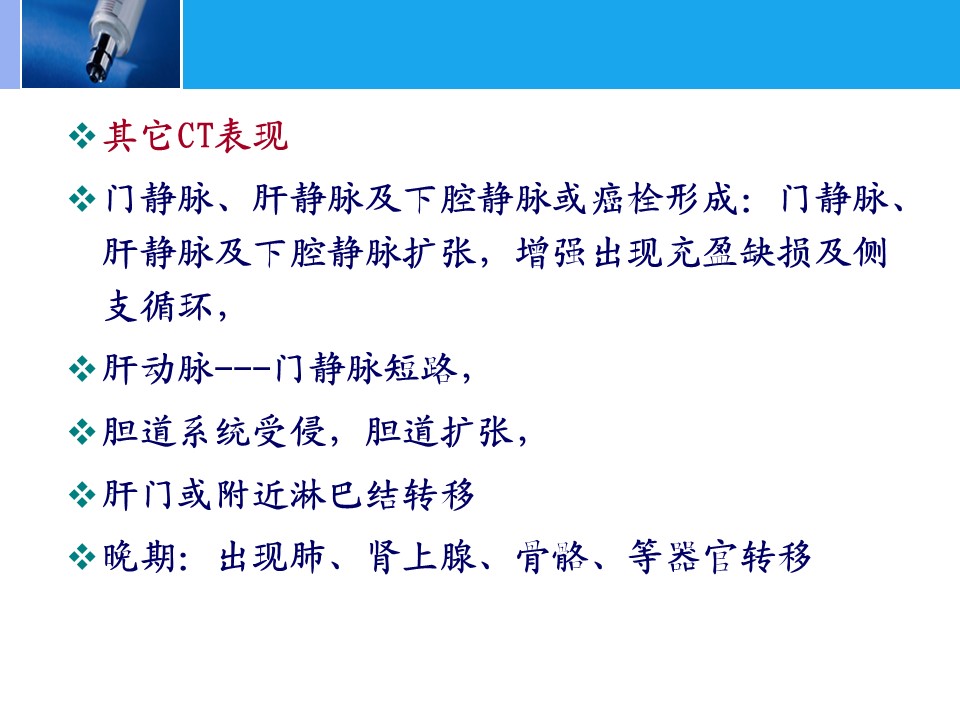 ❖ 其它CT表现

❖ 门静脉、肝静脉及下腔静脉或癌栓形成：门静脉、肝静脉及下腔静脉扩张，增强出现充盈缺损及侧支循环，

❖ 肝动脉---门静脉短路，

❖ 胆道系统受侵，胆道扩张，

❖ 肝门或附近淋巴结转移

❖ 晚期：出现肺、肾上腺、骨骼、等器官转移